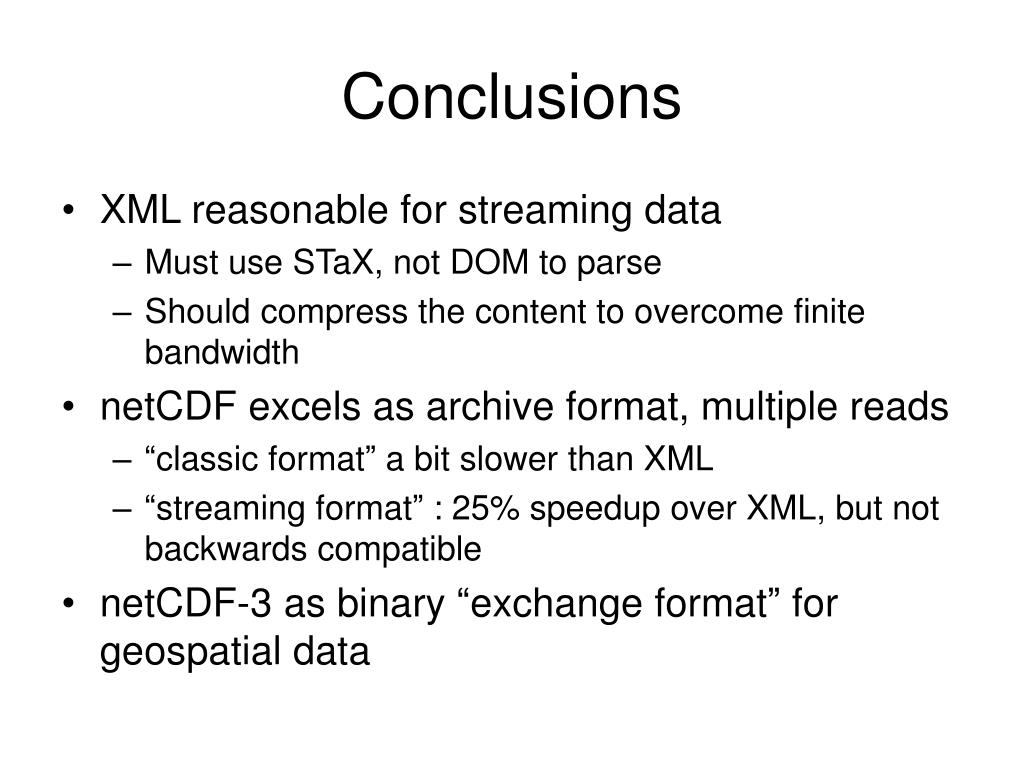 Conclusions

• XML reasonable for streaming data
– Must use STaX, not DOM to parse
– Should compress the content to overcome finite bandwidth

• netCDF excels as archive format, multiple reads
– “classic format” a bit slower than XML
– “streaming format” : 25% speedup over XML, but not backwards compatible

• netCDF-3 as binary “exchange format” for geospatial data